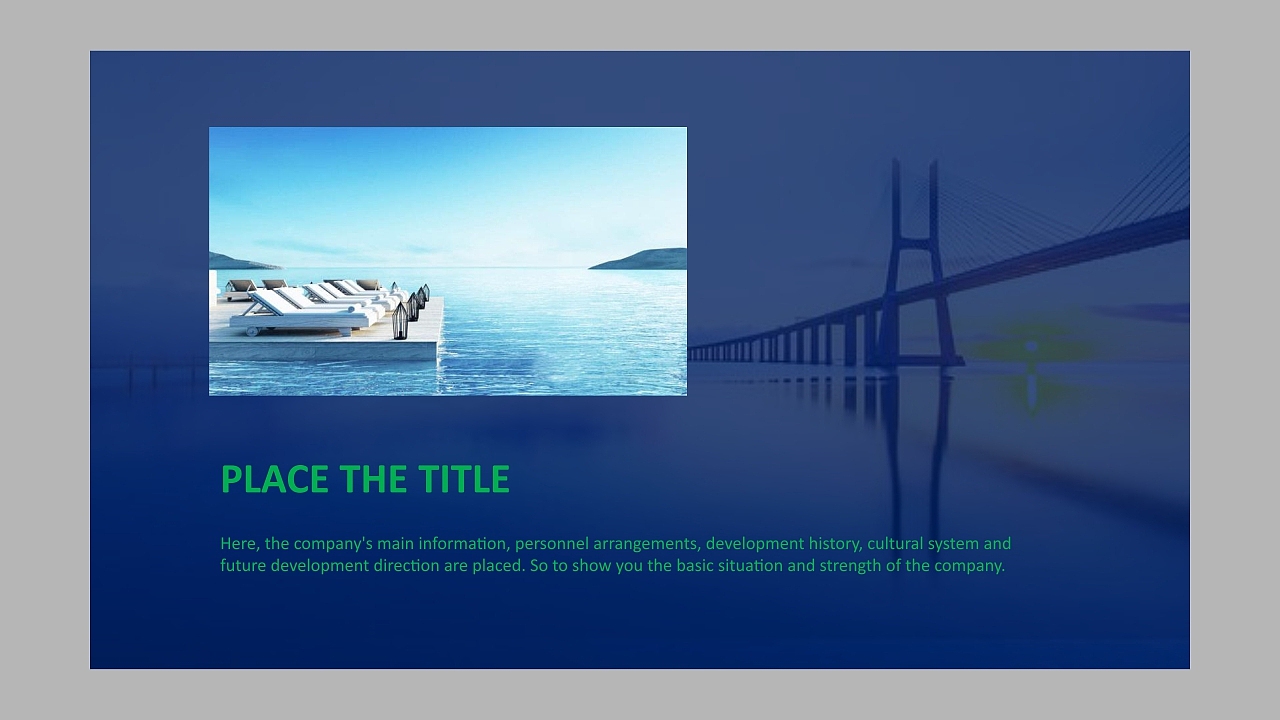 PLACE THE TITLE

Here, the company's main information, personnel arrangements, development history, cultural system and future development direction are placed. So to show you the basic situation and strength of the company.